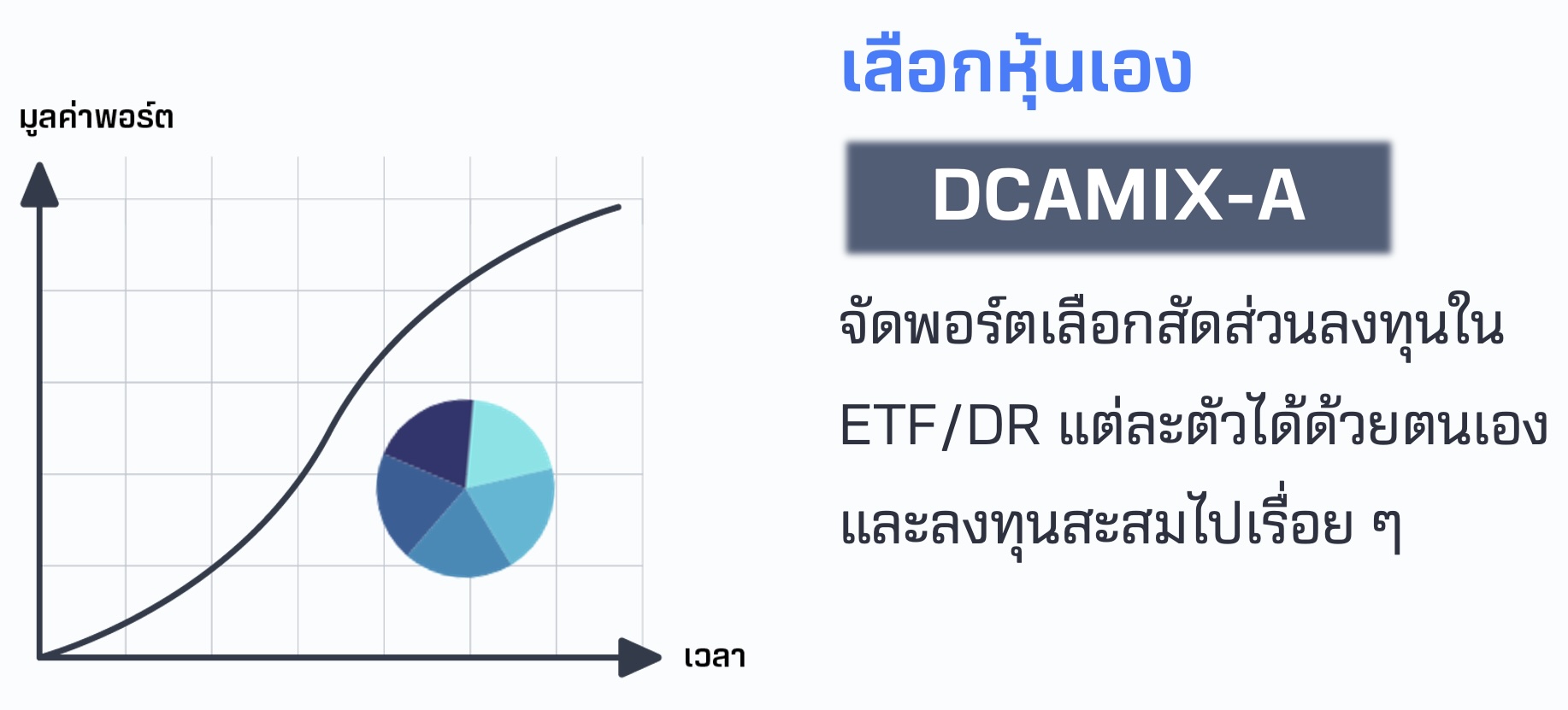 มูลค่าพอร์ต

เวลา

เลือกหุ้นเอง

DCAMIX-A

จัดพอร์ตเลือกสัดส่วนลงทุนใน ETF/DR แต่ละตัวได้ด้วยตนเอง และลงทุนสะสมไปเรื่อย ๆ